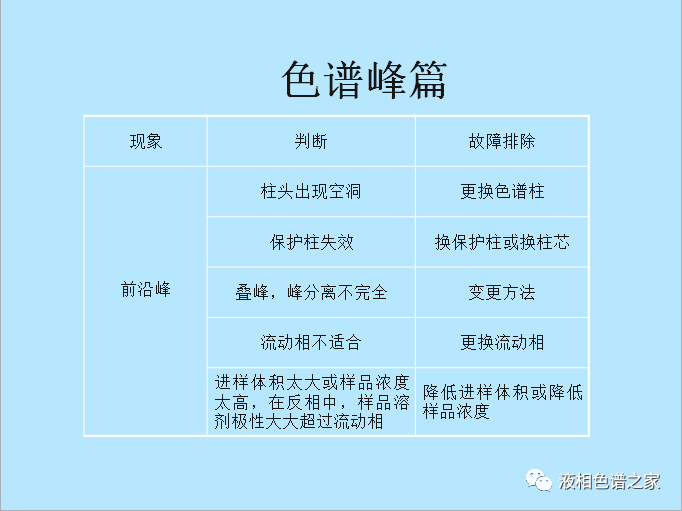 色谱峰篇

| 现象 | 判断 | 故障排除 |
|---|---|---|
| 前沿峰 | 柱头出现空洞 | 更换色谱柱 |
| | 保护柱失效 | 换保护柱或换柱芯 |
| | 叠峰，峰分离不完全 | 变更方法 |
| | 流动相不适合 | 更换流动相 |
| | 进样体积太大或样品浓度太高，在反相中，样品溶剂极性大大超过流动相 | 降低进样体积或降低样品浓度 |

液相色谱之家